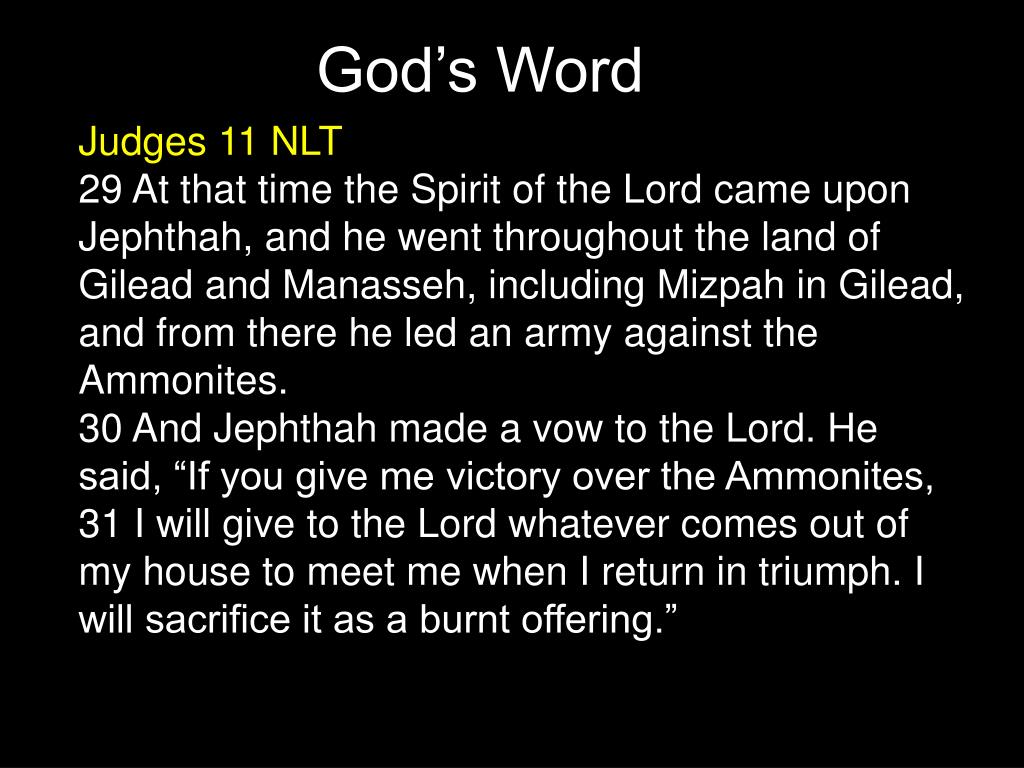 God’s Word

Judges 11 NLT
29 At that time the Spirit of the Lord came upon Jephthah, and he went throughout the land of Gilead and Manasseh, including Mizpah in Gilead, and from there he led an army against the Ammonites.
30 And Jephthah made a vow to the Lord. He said, “If you give me victory over the Ammonites,
31 I will give to the Lord whatever comes out of my house to meet me when I return in triumph. I will sacrifice it as a burnt offering.”